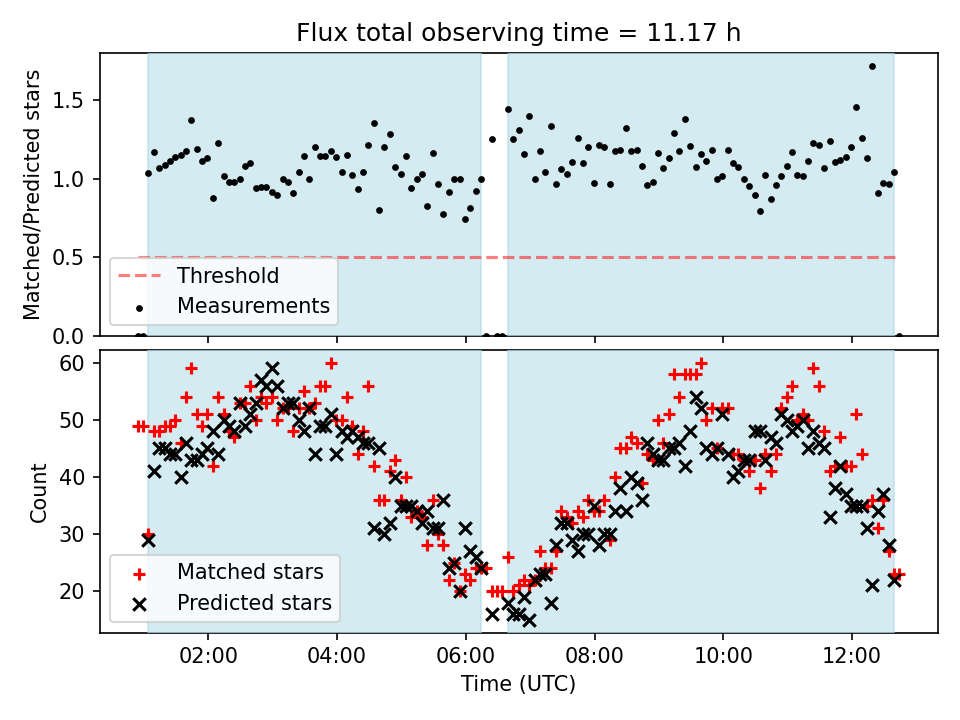 Flux total observing time = 11.17 h

Matched/Predicted stars

1.5
1.0
0.5
0.0

Threshold
Measurements

Count

60
50
40
30
20

Matched stars
Predicted stars

02:00
04:00
06:00
08:00
10:00
12:00

Time (UTC)